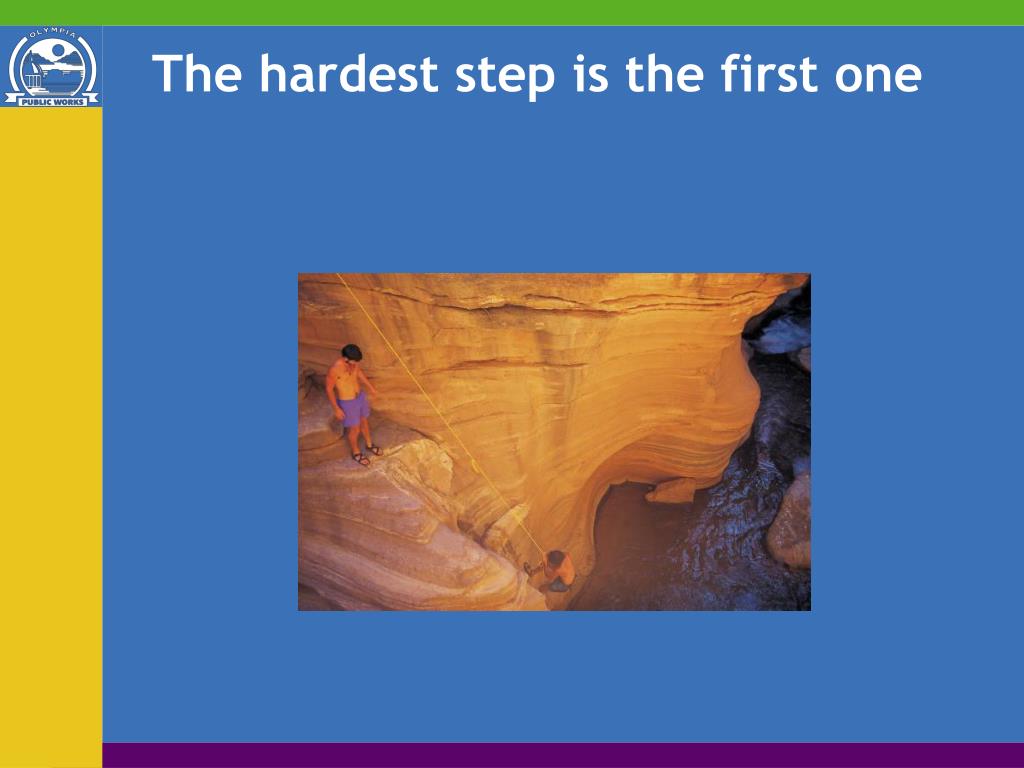 OLYMPIA
PUBLIC WORKS

The hardest step is the first one